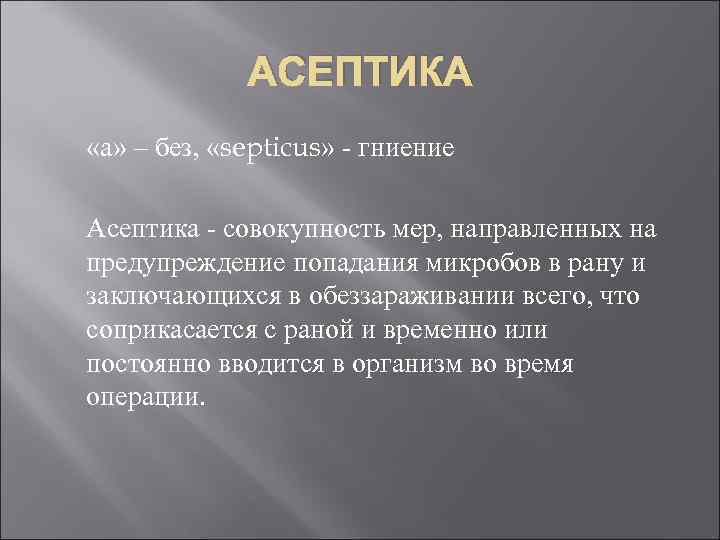 АСЕПТИКА

«а» – без, «septicus» - гниение

Асептика - совокупность мер, направленных на предупреждение попадания микробов в рану и заключающихся в обеззараживании всего, что соприкасается с раной и временно или постоянно вводится в организм во время операции.